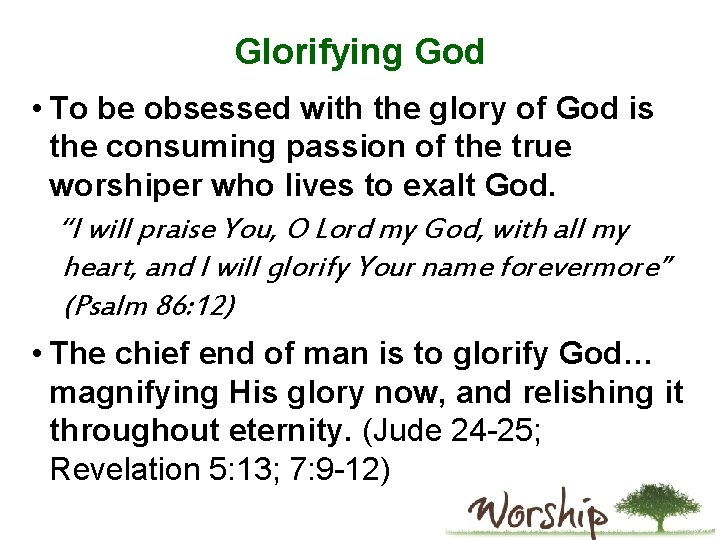 Glorifying God

• To be obsessed with the glory of God is the consuming passion of the true worshiper who lives to exalt God.

"I will praise You, O Lord my God, with all my heart, and I will glorify Your name forevermore" (Psalm 86:12)

• The chief end of man is to glorify God… magnifying His glory now, and relishing it throughout eternity. (Jude 24-25; Revelation 5:13; 7:9-12)

Worship